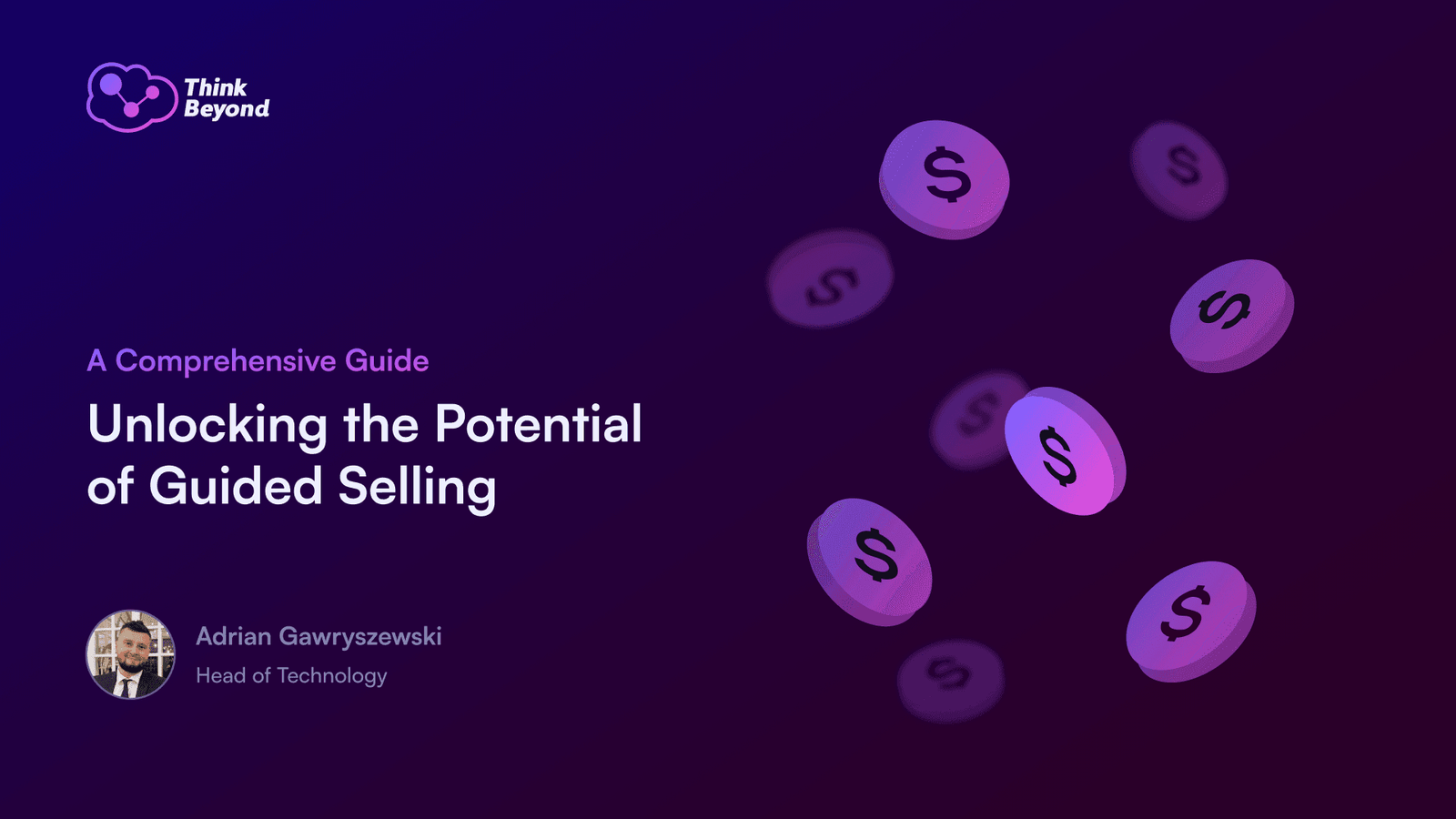 Think Beyond

A Comprehensive Guide

Unlocking the Potential of Guided Selling

Adrian Gawryszewski

Head of Technology

$ $ $ $ $ $ $ $ $